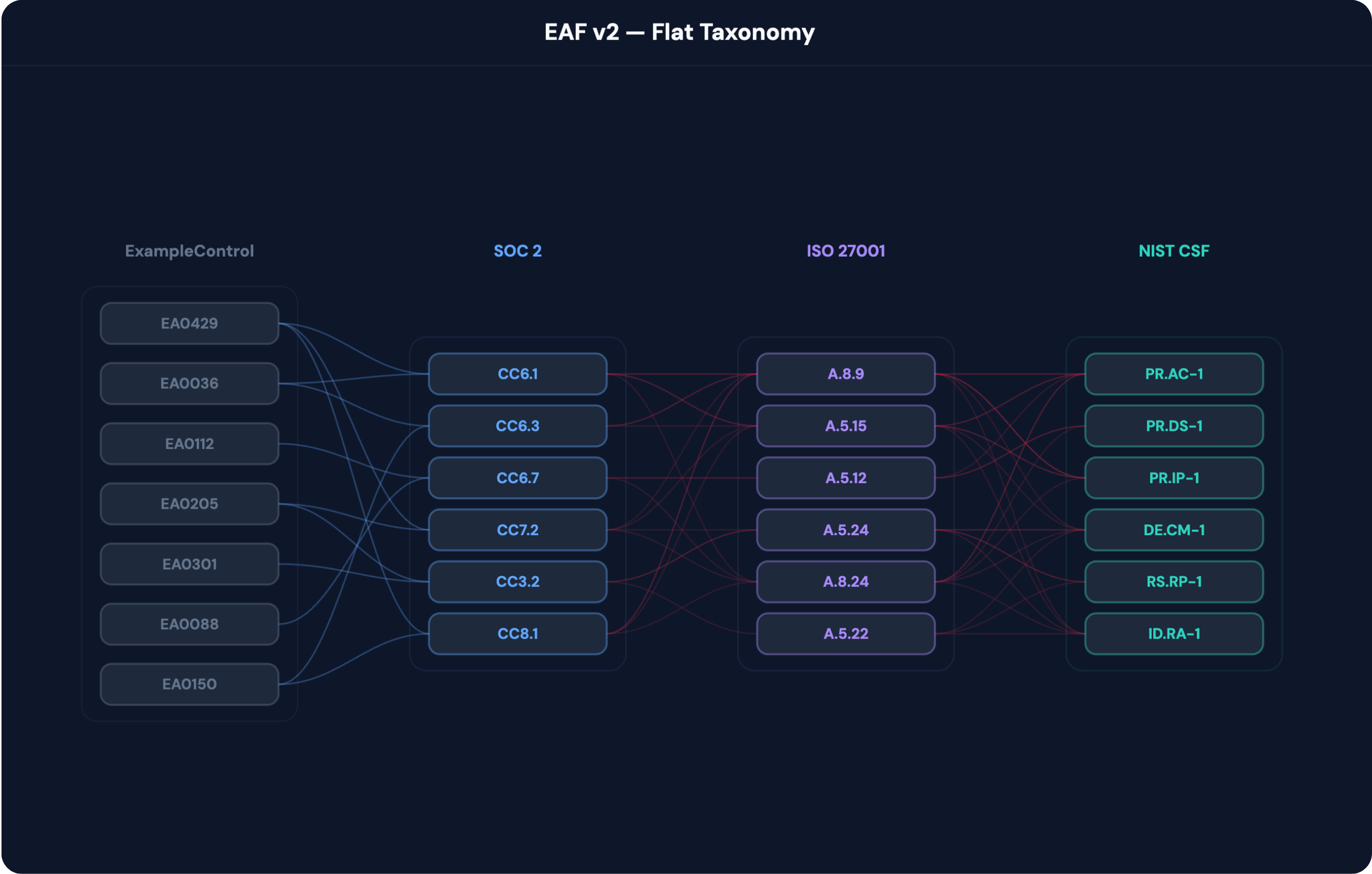 EAF v2 — Flat Taxonomy

ExampleControl

EA0429
EA0036
EA0112
EA0205
EA0301
EA0088
EA0150

SOC 2

CC6.1
CC6.3
CC6.7
CC7.2
CC3.2
CC8.1

ISO 27001

A.8.9
A.5.15
A.5.12
A.5.24
A.8.24
A.5.22

NIST CSF

PR.AC-1
PR.DS-1
PR.IP-1
DE.CM-1
RS.RP-1
ID.RA-1